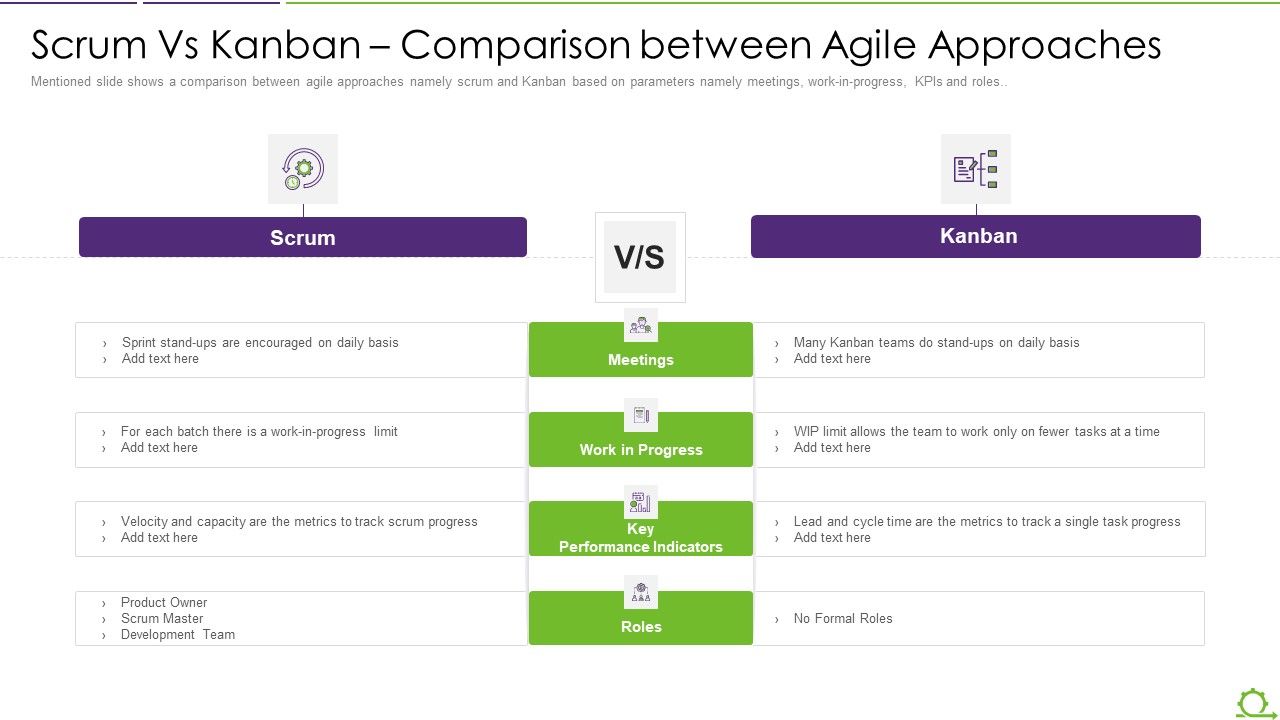 Scrum Vs Kanban – Comparison between Agile Approaches

Mentioned slide shows a comparison between agile approaches namely scrum and Kanban based on parameters namely meetings, work-in-progress, KPIs and roles..

Scrum

V/S

Kanban

› Sprint stand-ups are encouraged on daily basis
› Add text here

Meetings

› Many Kanban teams do stand-ups on daily basis
› Add text here

› For each batch there is a work-in-progress limit
› Add text here

Work in Progress

› WIP limit allows the team to work only on fewer tasks at a time
› Add text here

› Velocity and capacity are the metrics to track scrum progress
› Add text here

Key Performance Indicators

› Lead and cycle time are the metrics to track a single task progress
› Add text here

› Product Owner
› Scrum Master
› Development Team

Roles

› No Formal Roles